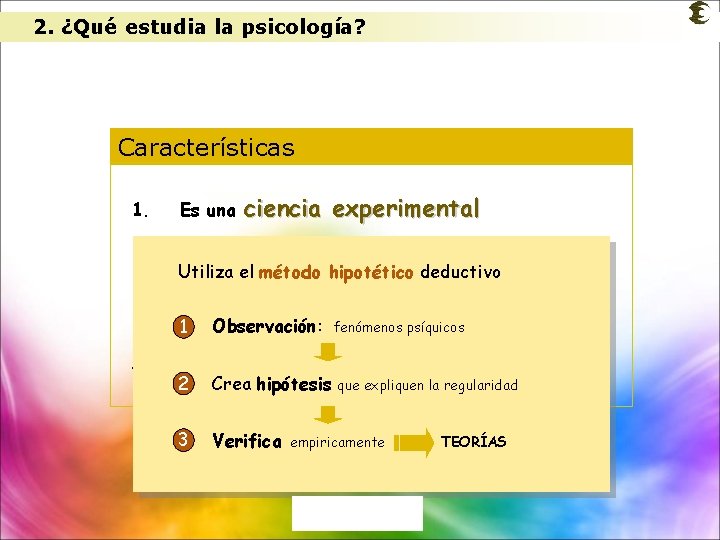 2. ¿Qué estudia la psicología?

Características

1. Es una ciencia experimental

Utiliza el método hipotético deductivo

1 Observación: fenómenos psíquicos

2 Crea hipótesis que expliquen la regularidad

3 Verifica empiricamente TEORÍAS